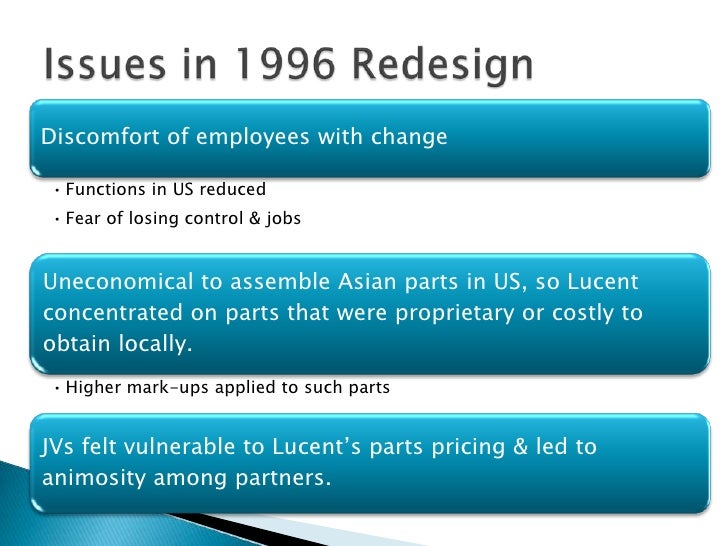 Issues in 1996 Redesign

Discomfort of employees with change

• Functions in US reduced
• Fear of losing control & jobs

Uneconomical to assemble Asian parts in US, so Lucent concentrated on parts that were proprietary or costly to obtain locally.

• Higher mark-ups applied to such parts

JVs felt vulnerable to Lucent's parts pricing & led to animosity among partners.